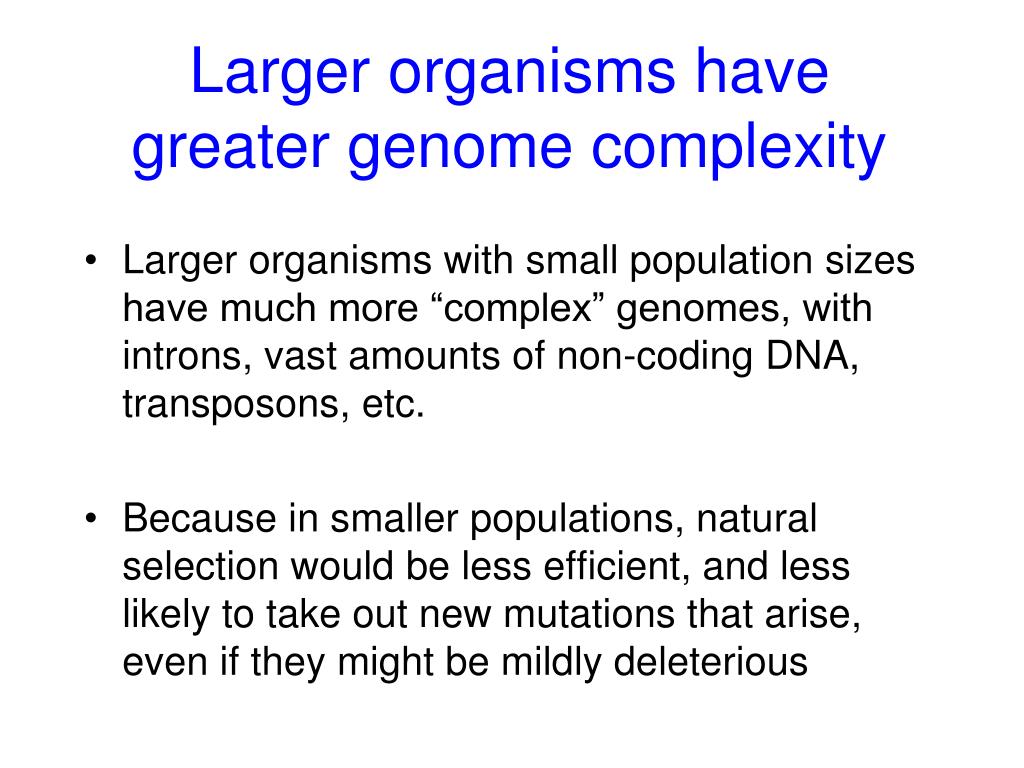 Larger organisms have greater genome complexity

• Larger organisms with small population sizes have much more “complex” genomes, with introns, vast amounts of non-coding DNA, transposons, etc.

• Because in smaller populations, natural selection would be less efficient, and less likely to take out new mutations that arise, even if they might be mildly deleterious